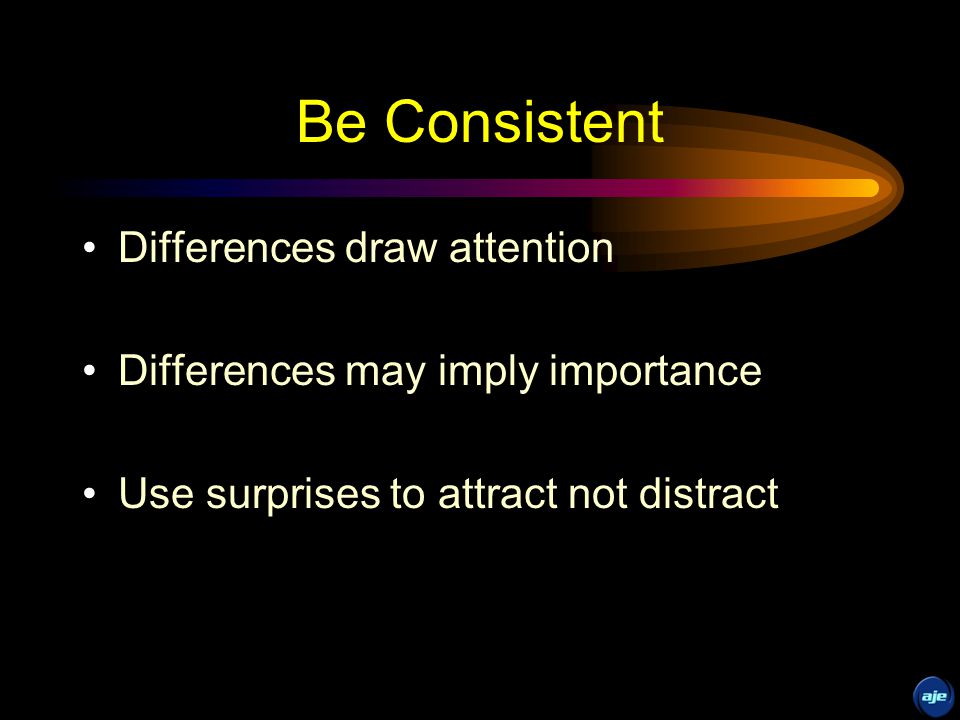 Be Consistent

• Differences draw attention

• Differences may imply importance

• Use surprises to attract not distract

aje